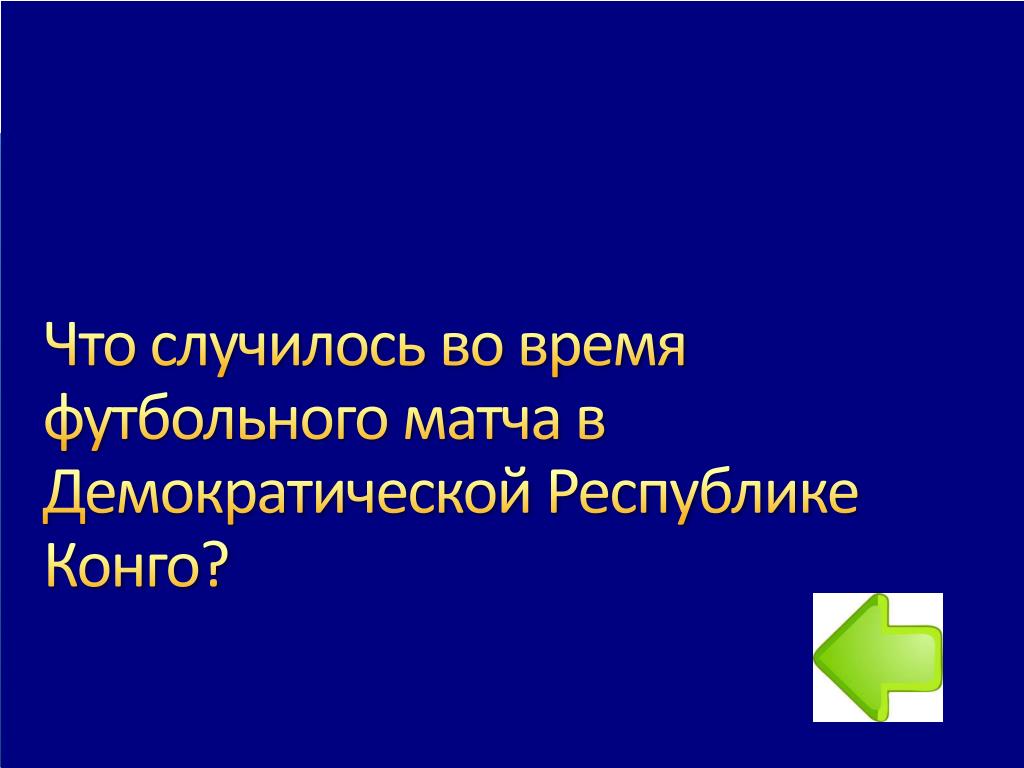 Что случилось во время футбольного матча в Демократической Республике Конго?